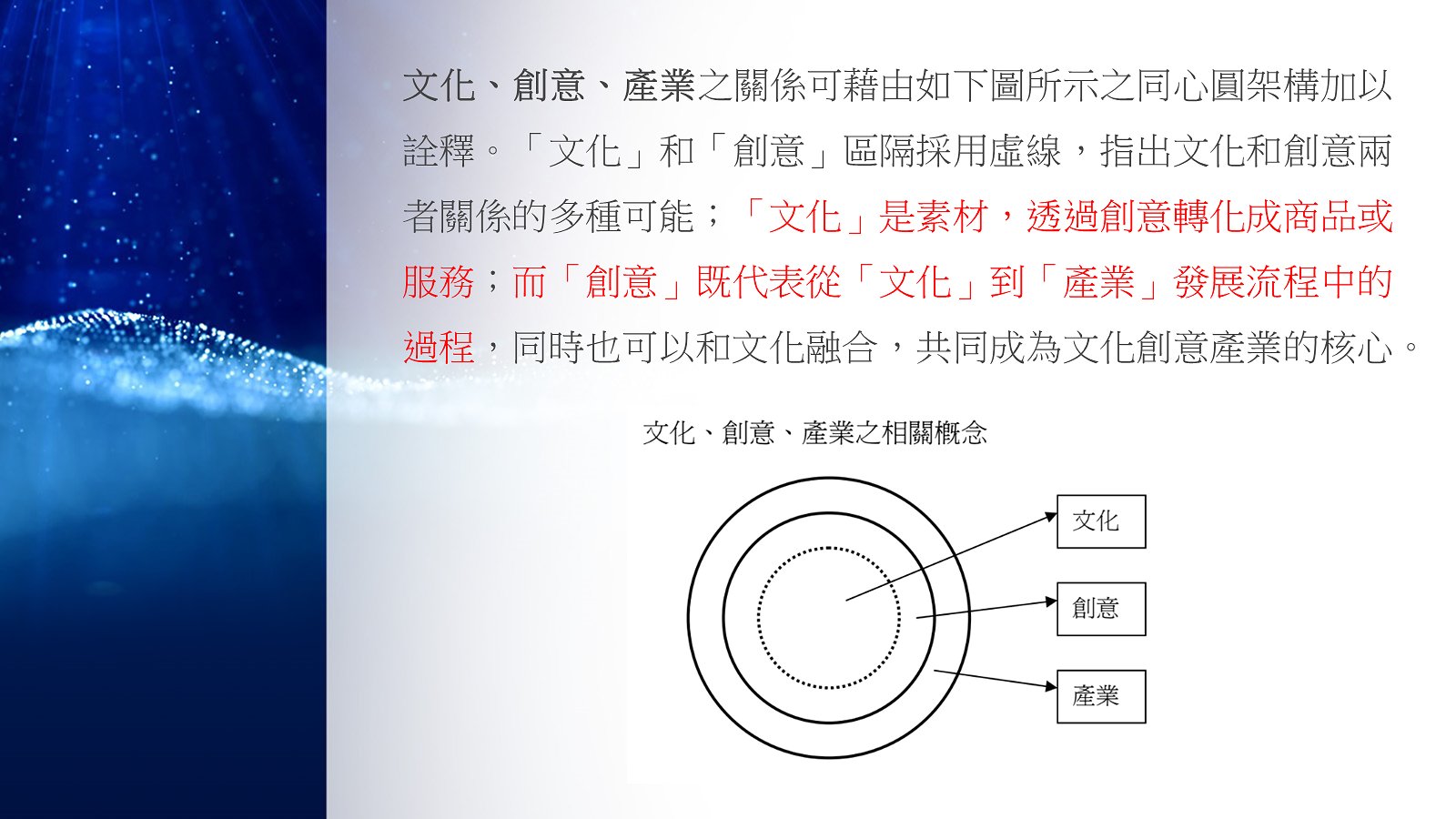 文化、創意、產業之關係可藉由如下圖所示之同心圓架構加以詮釋。「文化」和「創意」區隔採用虛線，指出文化和創意兩者關係的多種可能；「文化」是素材，透過創意轉化成商品或服務；而「創意」既代表從「文化」到「產業」發展流程中的過程，同時也可以和文化融合，共同成為文化創意產業的核心。

文化、創意、產業之相關概念

文化

創意

產業